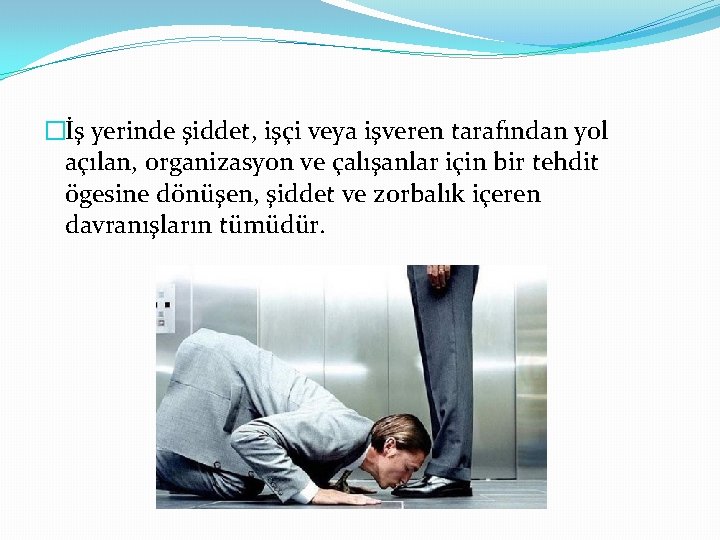 □İş yerinde şiddet, işçi veya işveren tarafından yol açılan, organizasyon ve çalışanlar için bir tehdit ögesine dönüşen, şiddet ve zorbalık içeren davranışların tümüdür.